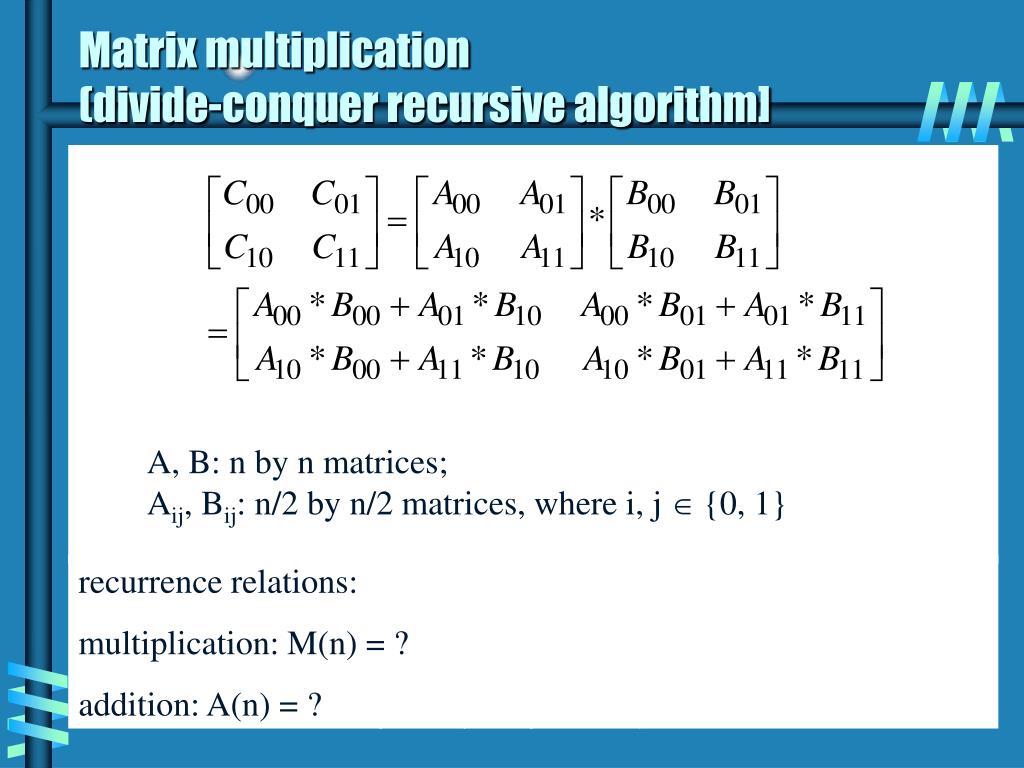 Matrix multiplication
(divide-conquer recursive algorithm)

$\begin{bmatrix} C_{00} & C_{01} \\ C_{10} & C_{11} \end{bmatrix} = \begin{bmatrix} A_{00} & A_{01} \\ A_{10} & A_{11} \end{bmatrix} * \begin{bmatrix} B_{00} & B_{01} \\ B_{10} & B_{11} \end{bmatrix}$

$= \begin{bmatrix} A_{00} * B_{00} + A_{01} * B_{10} & A_{00} * B_{01} + A_{01} * B_{11} \\ A_{10} * B_{00} + A_{11} * B_{10} & A_{10} * B_{01} + A_{11} * B_{11} \end{bmatrix}$

A, B: n by n matrices;
$A_{ij}$, $B_{ij}$: n/2 by n/2 matrices, where i, j $\in$ {0, 1}

recurrence relations:

multiplication: M(n) = ?

addition: A(n) = ?